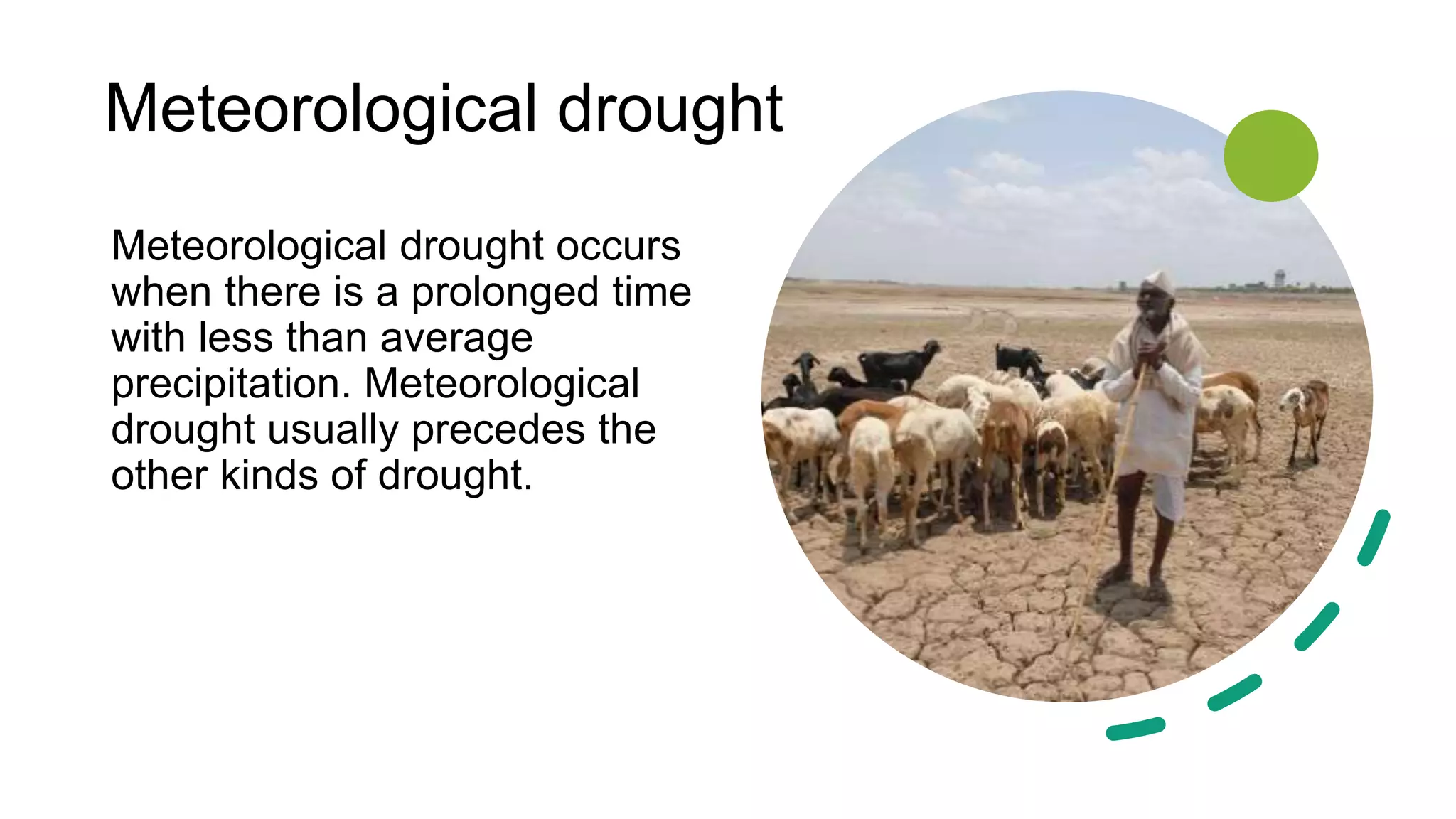 Meteorological drought

Meteorological drought occurs when there is a prolonged time with less than average precipitation. Meteorological drought usually precedes the other kinds of drought.